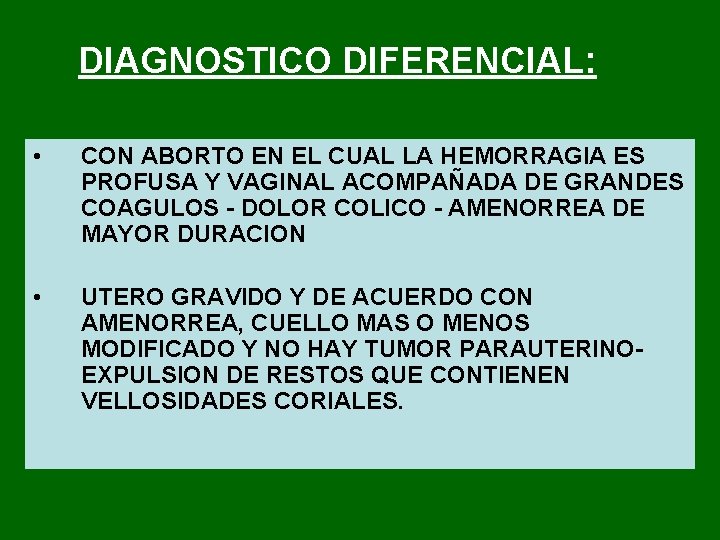 DIAGNOSTICO DIFERENCIAL:

• CON ABORTO EN EL CUAL LA HEMORRAGIA ES PROFUSA Y VAGINAL ACOMPAÑADA DE GRANDES COAGULOS - DOLOR COLICO - AMENORREA DE MAYOR DURACION

• UTERO GRAVIDO Y DE ACUERDO CON AMENORREA, CUELLO MAS O MENOS MODIFICADO Y NO HAY TUMOR PARAUTERINO- EXPULSION DE RESTOS QUE CONTIENEN VELLOSIDADES CORIALES.